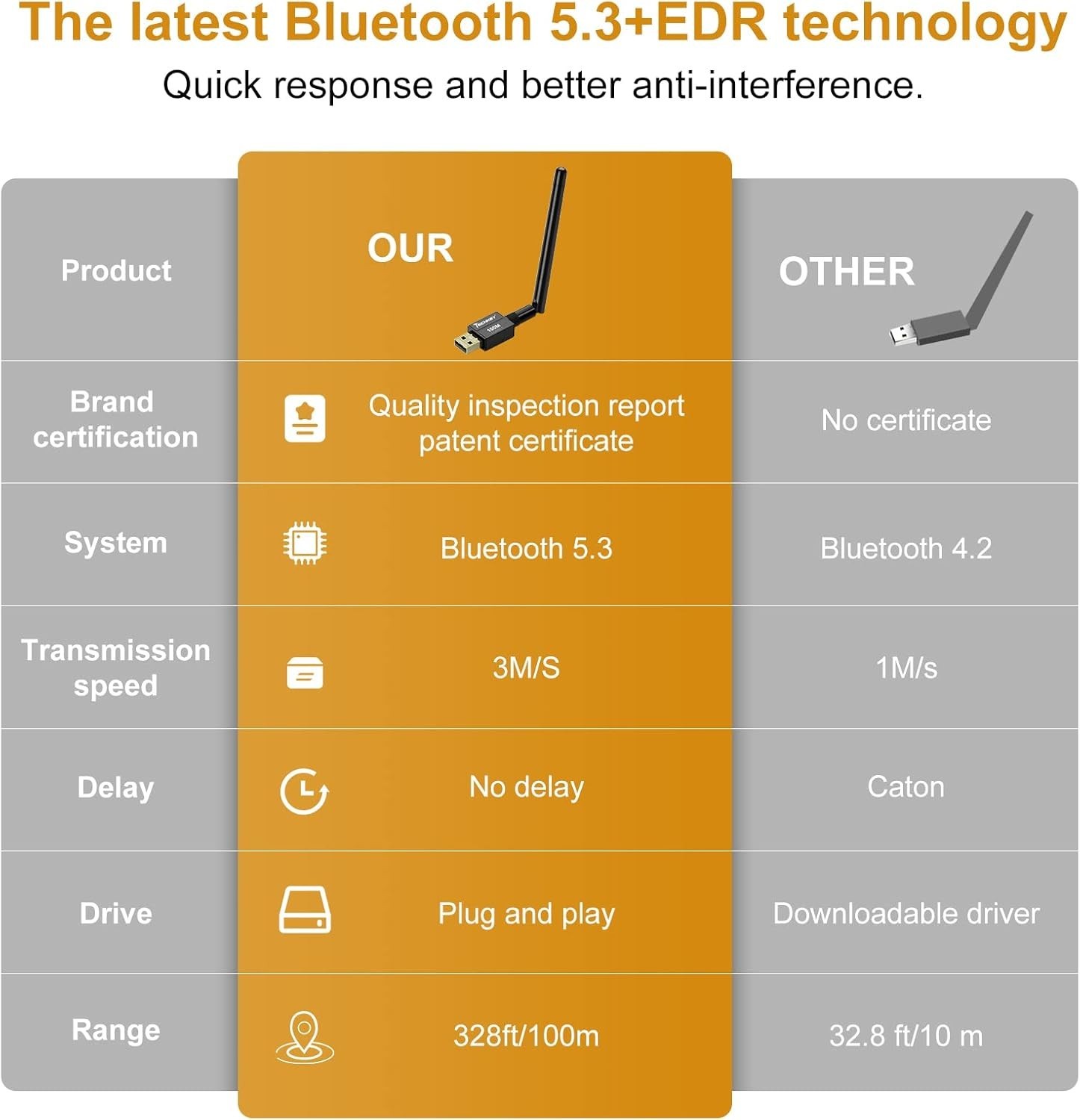 The latest Bluetooth 5.3+EDR technology

Quick response and better anti-interference.

| Product | OUR | OTHER |
|---|---|---|
| Brand certification | Quality inspection report patent certificate | No certificate |
| System | Bluetooth 5.3 | Bluetooth 4.2 |
| Transmission speed | 3M/S | 1M/s |
| Delay | No delay | Caton |
| Drive | Plug and play | Downloadable driver |
| Range | 328ft/100m | 32.8 ft/10 m |